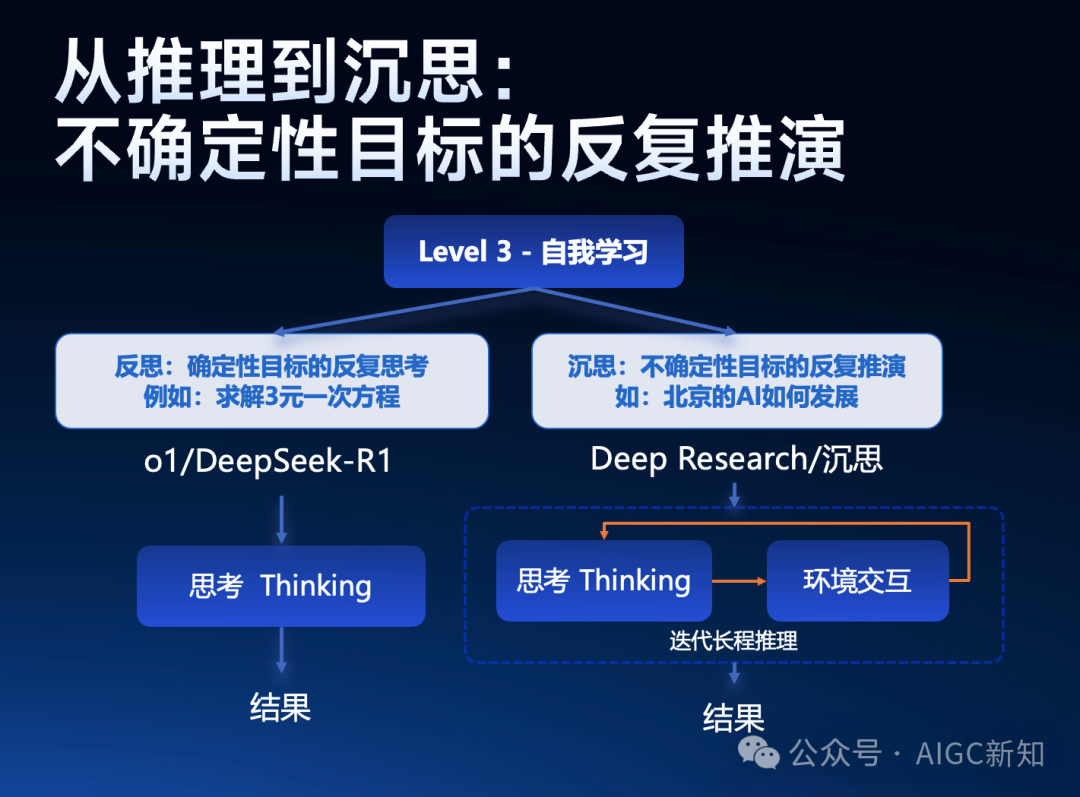 从推理到沉思:
不确定性目标的反复推演

Level 3 - 自我学习

反思：确定性目标的反复思考
例如：求解3元一次方程

o1/DeepSeek-R1

思考 Thinking

结果

沉思：不确定性目标的反复推演
如：北京的AI如何发展

Deep Research/沉思

思考 Thinking

环境交互

迭代长程推理

结果

公众号 · AIGC新知